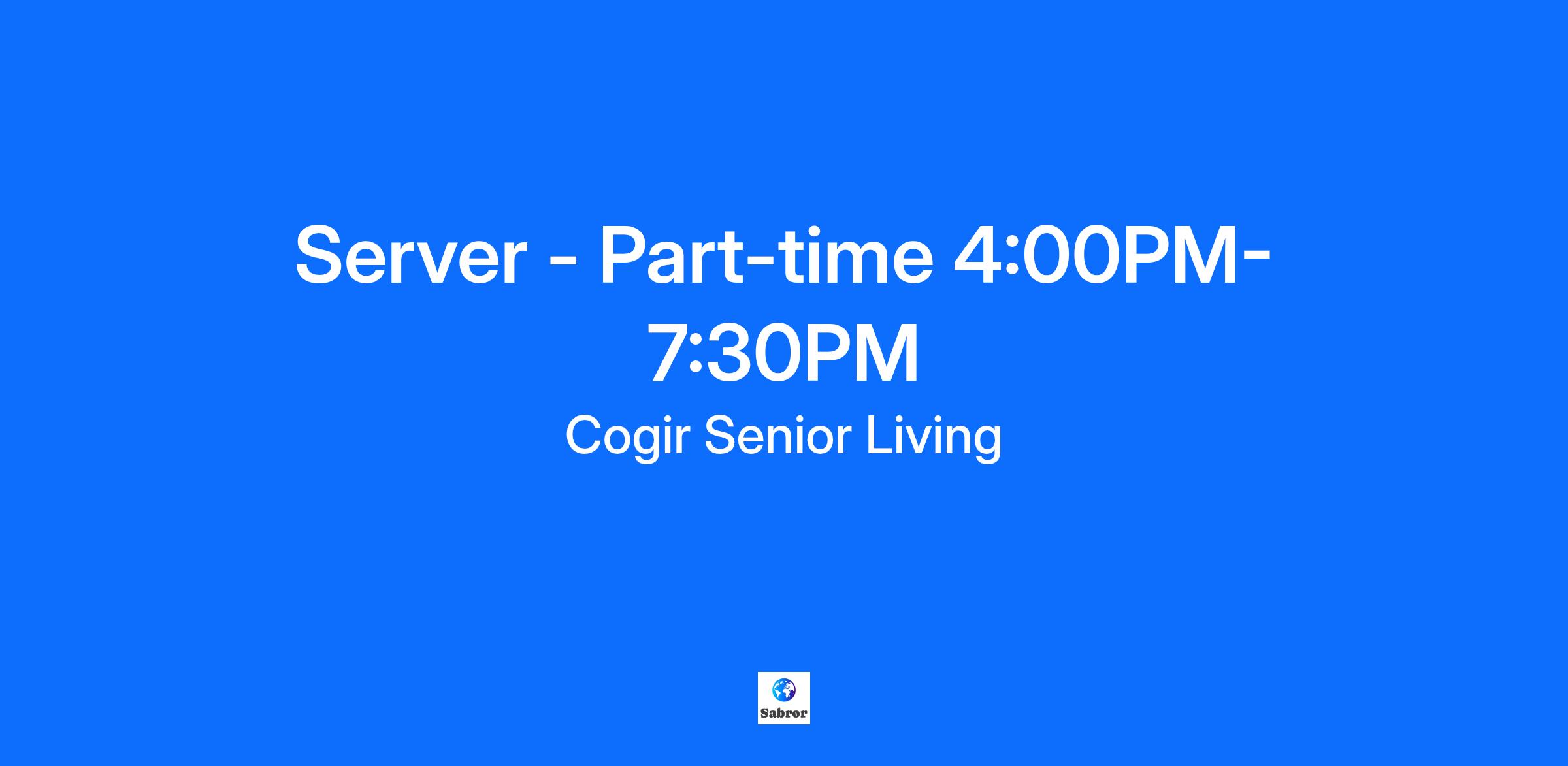 Server - Part-time 4:00PM-7:30PM

Cogir Senior Living

Sabror